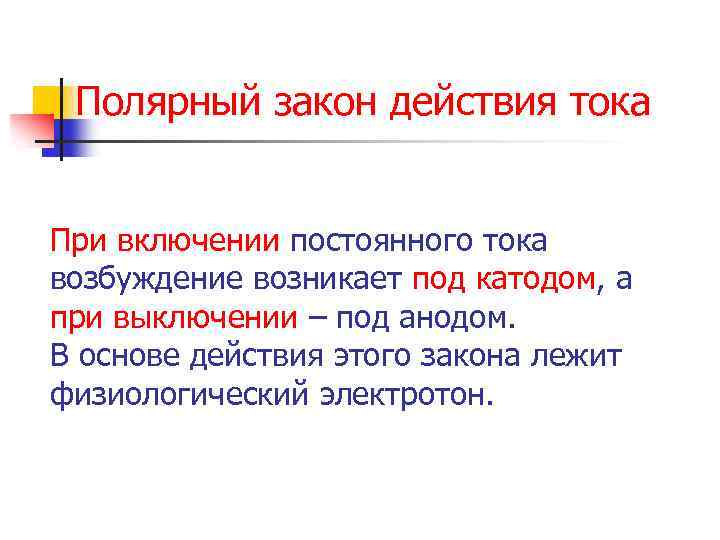 Полярный закон действия тока

При включении постоянного тока возбуждение возникает под катодом, а при выключении – под анодом.
В основе действия этого закона лежит физиологический электротон.